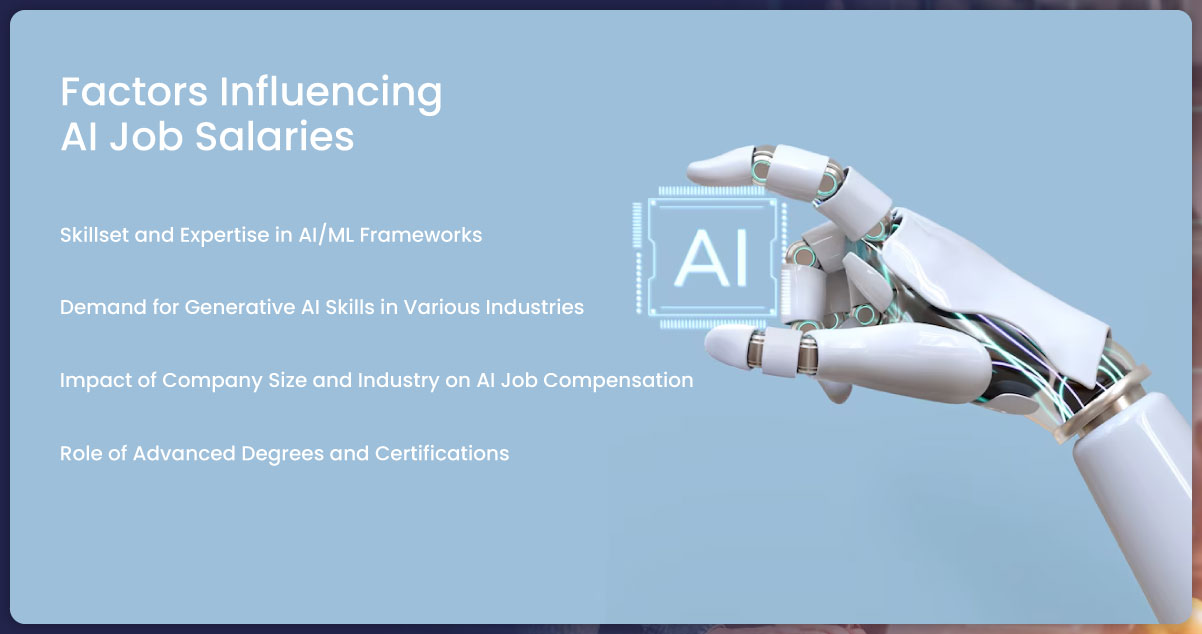 Factors Influencing
AI Job Salaries

Skillset and Expertise in AI/ML Frameworks

Demand for Generative AI Skills in Various Industries

Impact of Company Size and Industry on AI Job Compensation

Role of Advanced Degrees and Certifications

AI